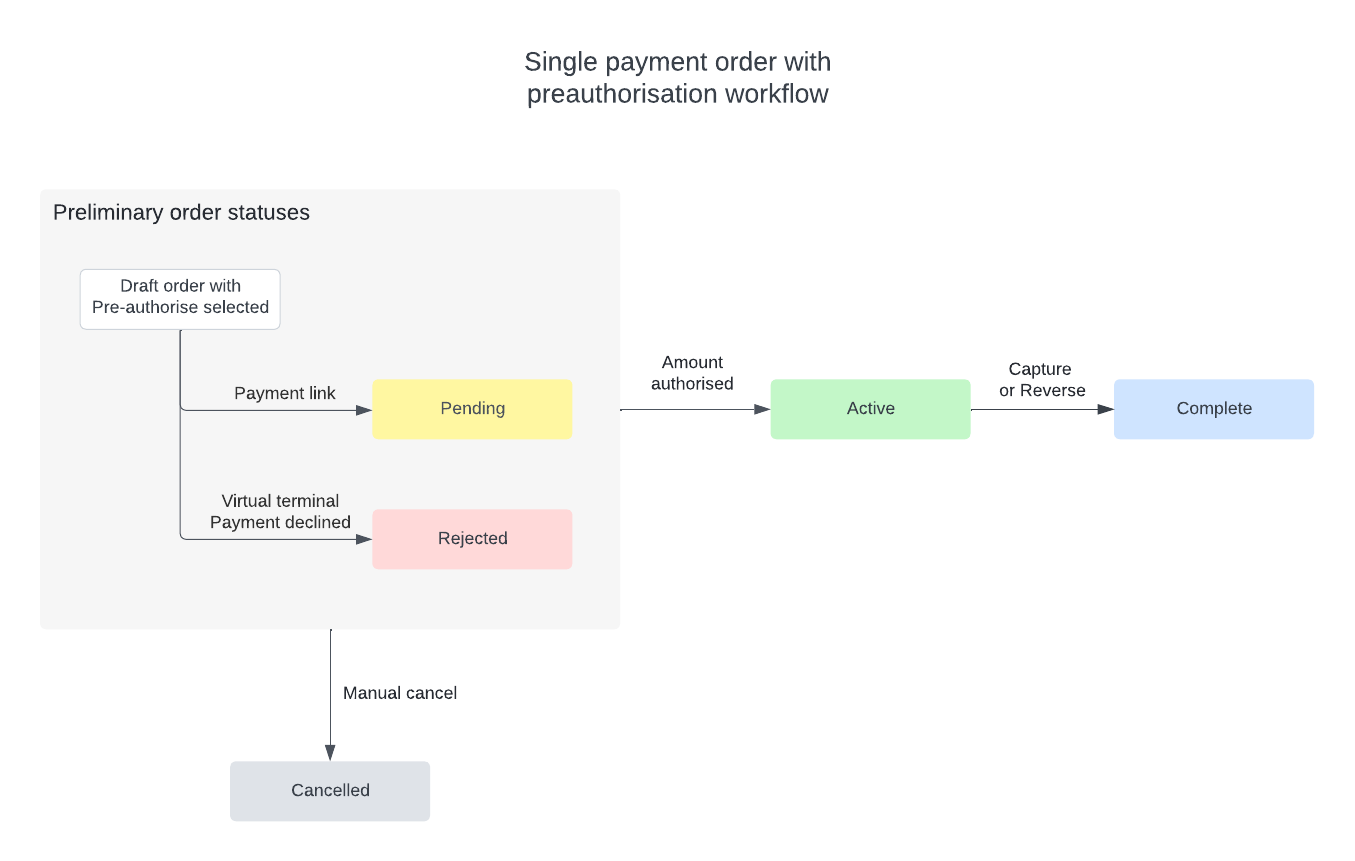 Single payment order with preauthorisation workflow

Preliminary order statuses

Draft order with Pre-authorise selected

Payment link

Pending

Virtual terminal Payment declined

Rejected

Amount authorised

Active

Capture or Reverse

Complete

Manual cancel

Cancelled